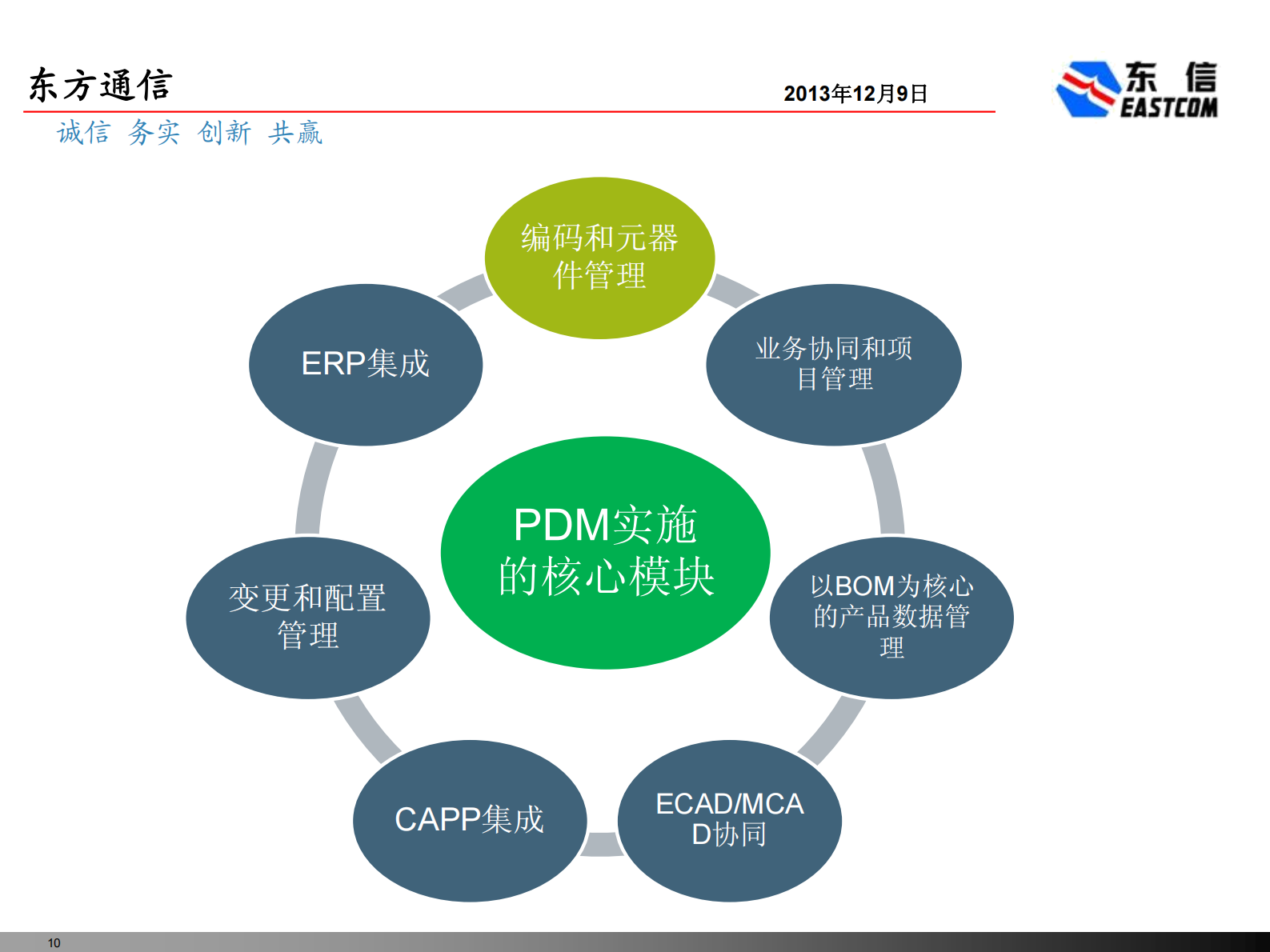 东方通信

2013年12月9日

东 信
EASTCOM

诚信 务实 创新 共赢

编码和元器件管理

业务协同和项目管理

以BOM为核心的产品数据管理

ECAD/MCAD协同

CAPP集成

变更和配置管理

ERP集成

PDM实施的核心模块

10